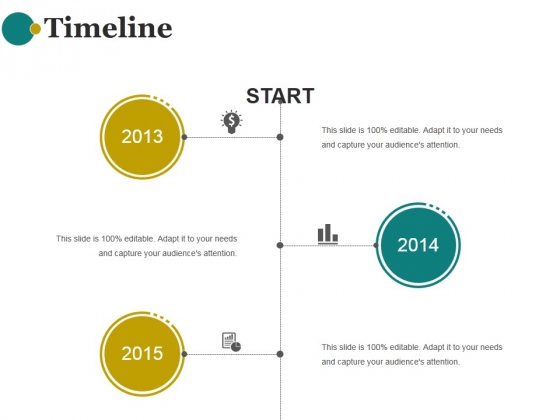 Timeline

START

2013

This slide is 100% editable. Adapt it to your needs and capture your audience's attention.

This slide is 100% editable. Adapt it to your needs and capture your audience's attention.

2014

2015

This slide is 100% editable. Adapt it to your needs and capture your audience's attention.